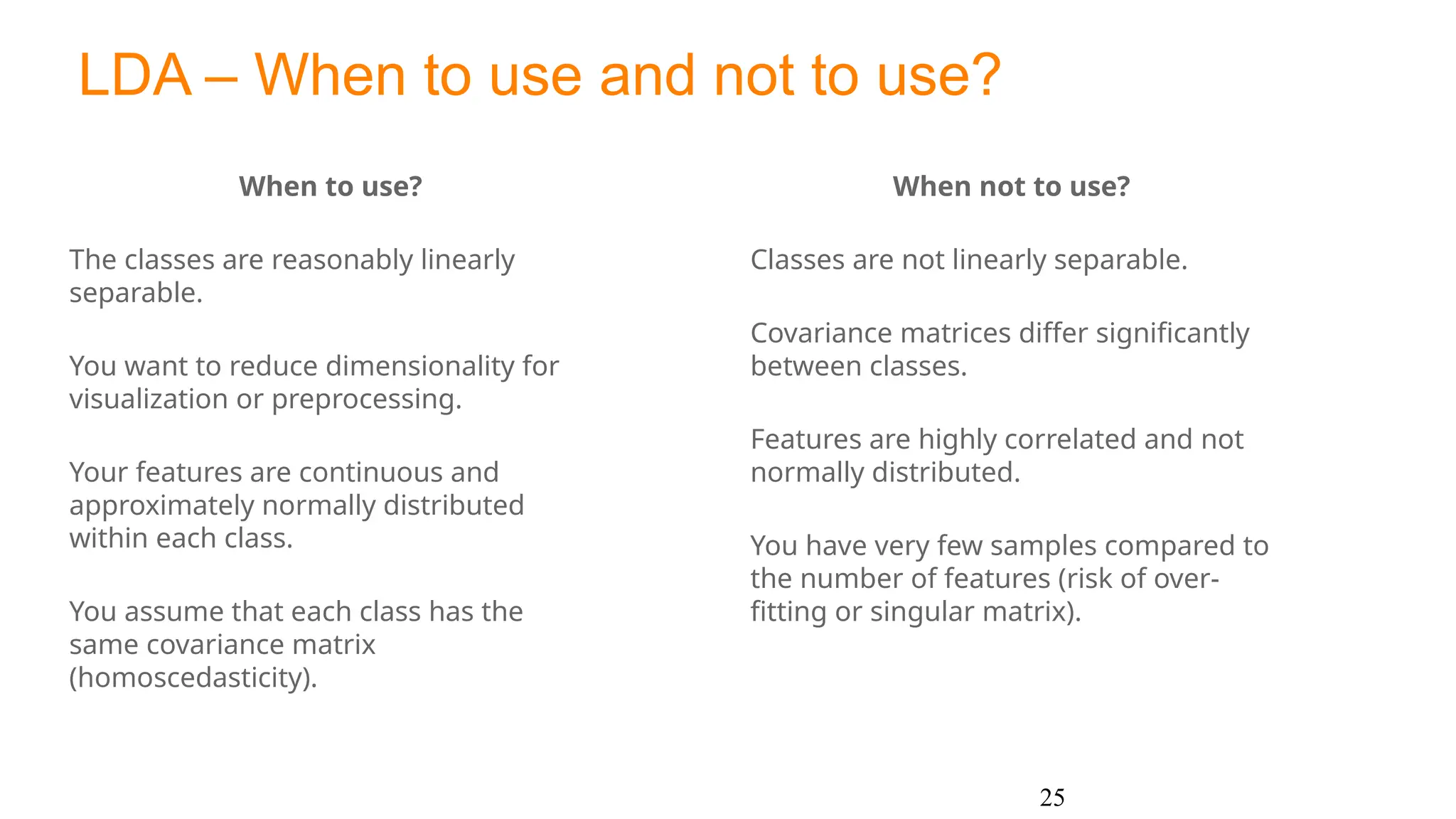 LDA – When to use and not to use?

When to use?

The classes are reasonably linearly separable.

You want to reduce dimensionality for visualization or preprocessing.

Your features are continuous and approximately normally distributed within each class.

You assume that each class has the same covariance matrix (homoscedasticity).

When not to use?

Classes are not linearly separable.

Covariance matrices differ significantly between classes.

Features are highly correlated and not normally distributed.

You have very few samples compared to the number of features (risk of over-fitting or singular matrix).

25